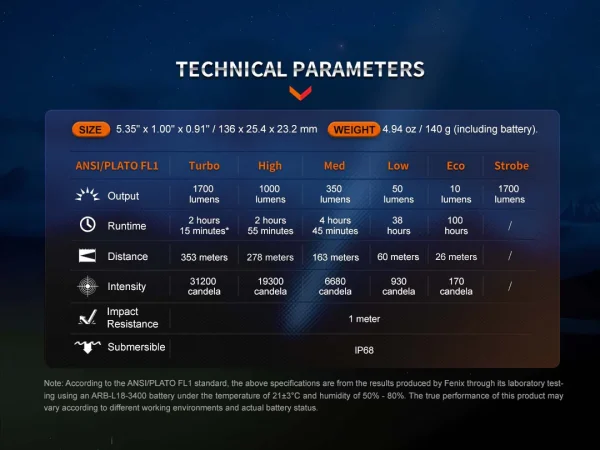 TECHNICAL PARAMETERS

SIZE 5.35" x 1.00" x 0.91" / 136 x 25.4 x 23.2 mm WEIGHT 4.94 oz / 140 g (including battery).

| ANSI/PLATO FL1 | Turbo | High | Med | Low | Eco | Strobe |
|---|---|---|---|---|---|---|
| Output | 1700 lumens | 1000 lumens | 350 lumens | 50 lumens | 10 lumens | 1700 lumens |
| Runtime | 2 hours 15 minutes* | 2 hours 55 minutes | 4 hours 45 minutes | 38 hours | 100 hours | / |
| Distance | 353 meters | 278 meters | 163 meters | 60 meters | 26 meters | / |
| Intensity | 31200 candela | 19300 candela | 6680 candela | 930 candela | 170 candela | / |
| Impact Resistance | 1 meter | | | | | |
| Submersible | IP68 | | | | | |

Note: According to the ANSI/PLATO FL1 standard, the above specifications are from the results produced by Fenix through its laboratory testing using an ARB-L18-3400 battery under the temperature of 21±3°C and humidity of 50% - 80%. The true performance of this product may vary according to different working environments and actual battery status.